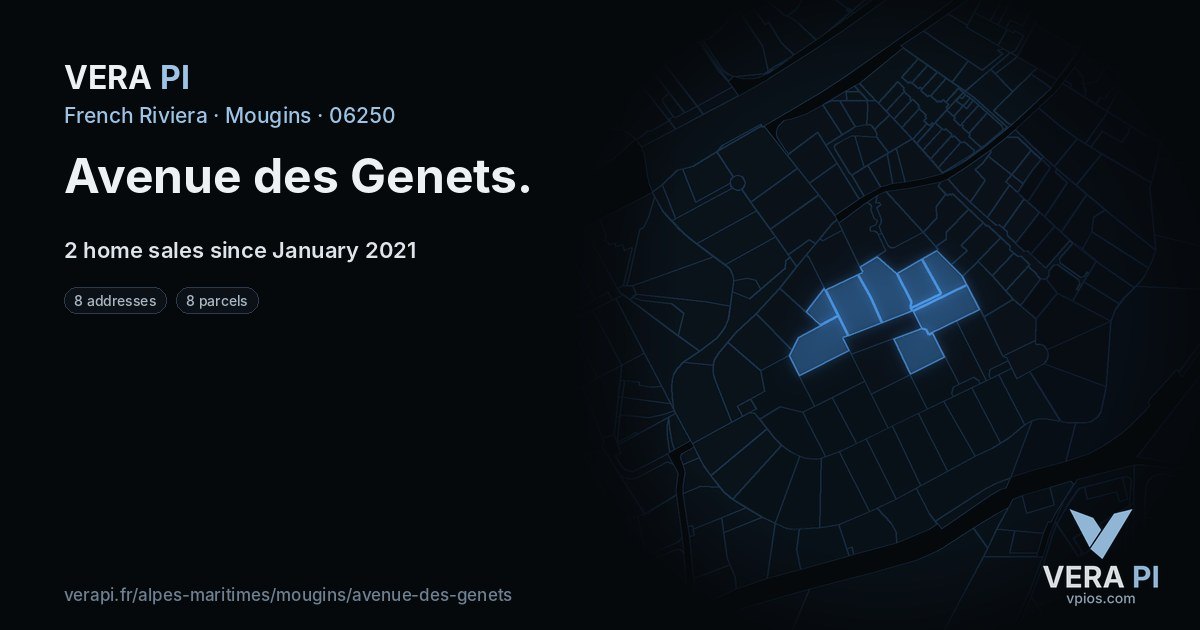 VERA PI

French Riviera · Mougins · 06250

Avenue des Genets.

2 home sales since January 2021

8 addresses
8 parcels

verapi.fr/alpes-maritimes/mougins/avenue-des-genets

VERA PI
vpios.com